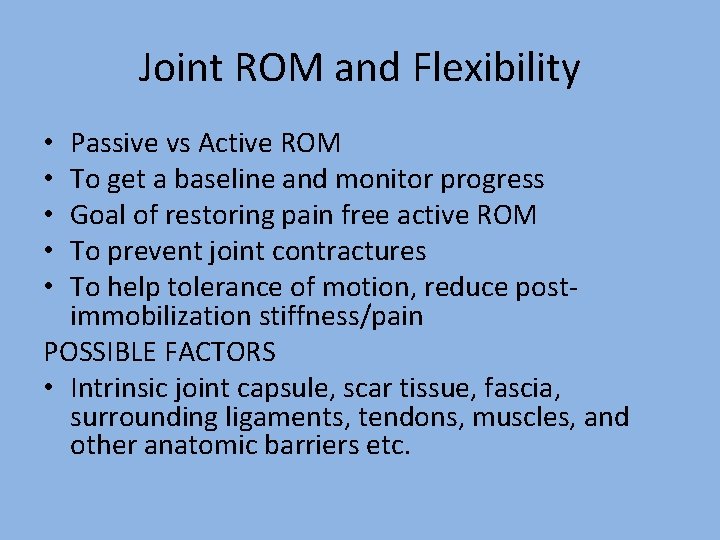 Joint ROM and Flexibility

• Passive vs Active ROM
• To get a baseline and monitor progress
• Goal of restoring pain free active ROM
• To prevent joint contractures
• To help tolerance of motion, reduce post-immobilization stiffness/pain

POSSIBLE FACTORS

• Intrinsic joint capsule, scar tissue, fascia, surrounding ligaments, tendons, muscles, and other anatomic barriers etc.